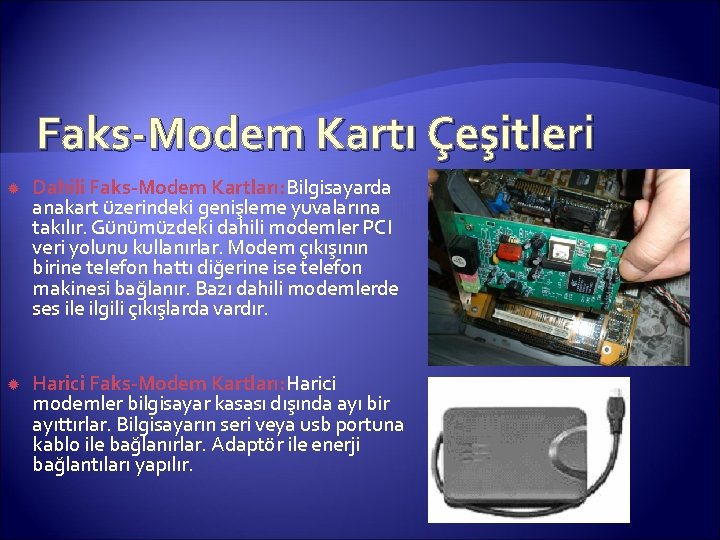 Faks-Modem Kartı Çeşitleri

Dahili Faks-Modem Kartları:Bilgisayarda anakart üzerindeki genişleme yuvalarına takılır. Günümüzdeki dahili modemler PCI veri yolunu kullanırlar. Modem çıkışının birine telefon hattı diğerine ise telefon makinesi bağlanır. Bazı dahili modemlerde ses ile ilgili çıkışlarda vardır.

Harici Faks-Modem Kartları:Harici modemler bilgisayar kasası dışında ayı bir ayıttırlar. Bilgisayarın seri veya usb portuna kablo ile bağlanırlar. Adaptör ile enerji bağlantıları yapılır.